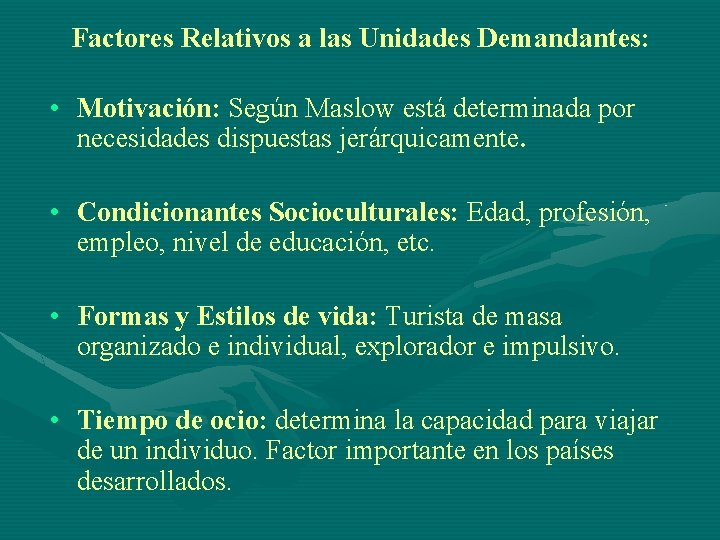 Factores Relativos a las Unidades Demandantes:

• Motivación: Según Maslow está determinada por necesidades dispuestas jerárquicamente.

• Condicionantes Socioculturales: Edad, profesión, empleo, nivel de educación, etc.

• Formas y Estilos de vida: Turista de masa organizado e individual, explorador e impulsivo.

• Tiempo de ocio: determina la capacidad para viajar de un individuo. Factor importante en los países desarrollados.